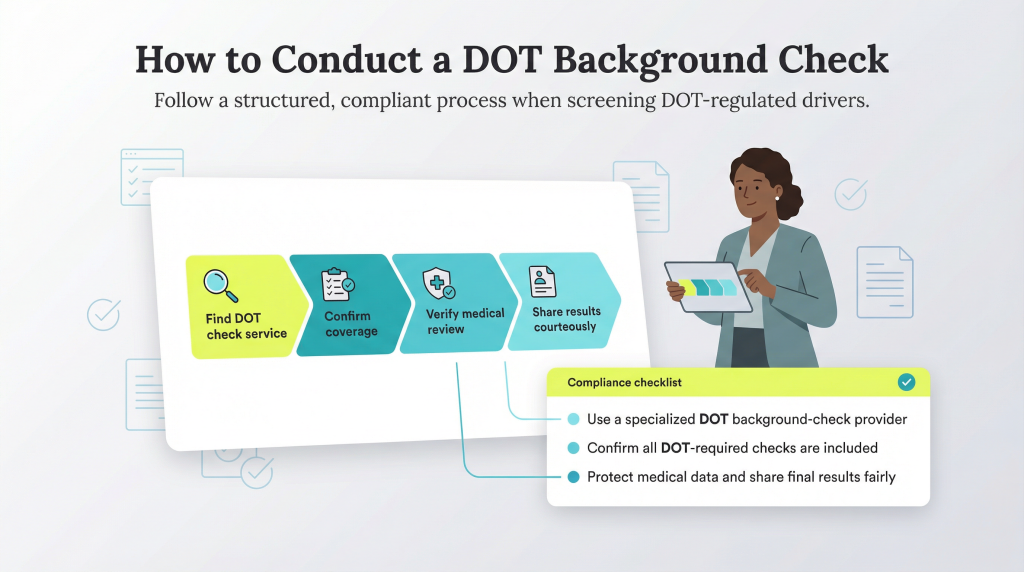 How to Conduct a DOT Background Check

Follow a structured, compliant process when screening DOT-regulated drivers.

Find DOT check service

Confirm coverage

Verify medical review

Share results courteously

Compliance checklist

Use a specialized DOT background-check provider

Confirm all DOT-required checks are included

Protect medical data and share final results fairly